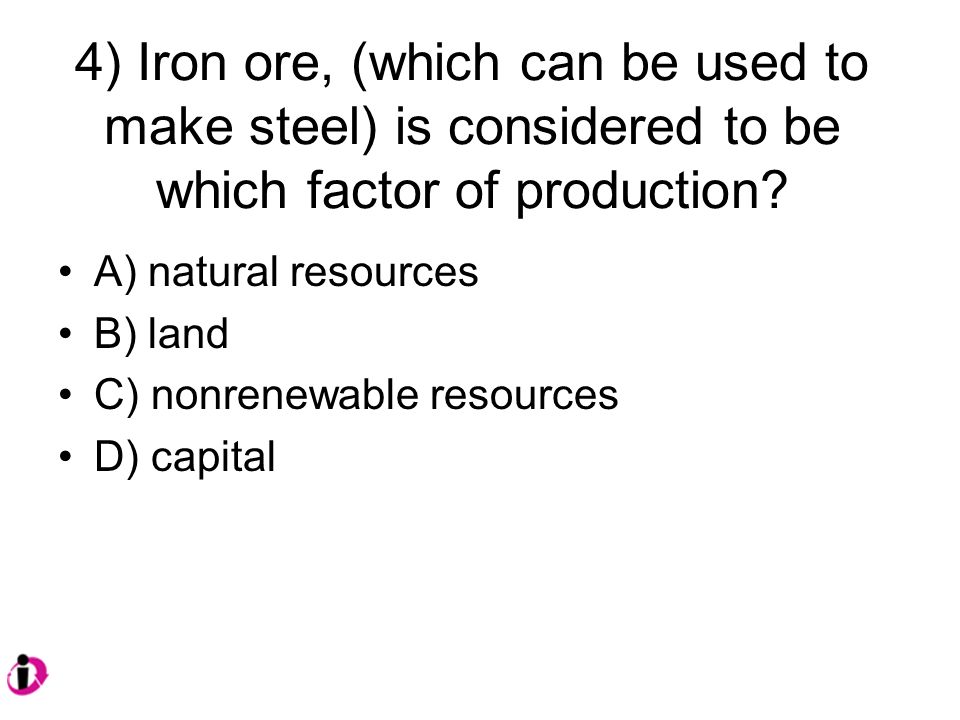 4) Iron ore, (which can be used to make steel) is considered to be which factor of production?

• A) natural resources
• B) land
• C) nonrenewable resources
• D) capital